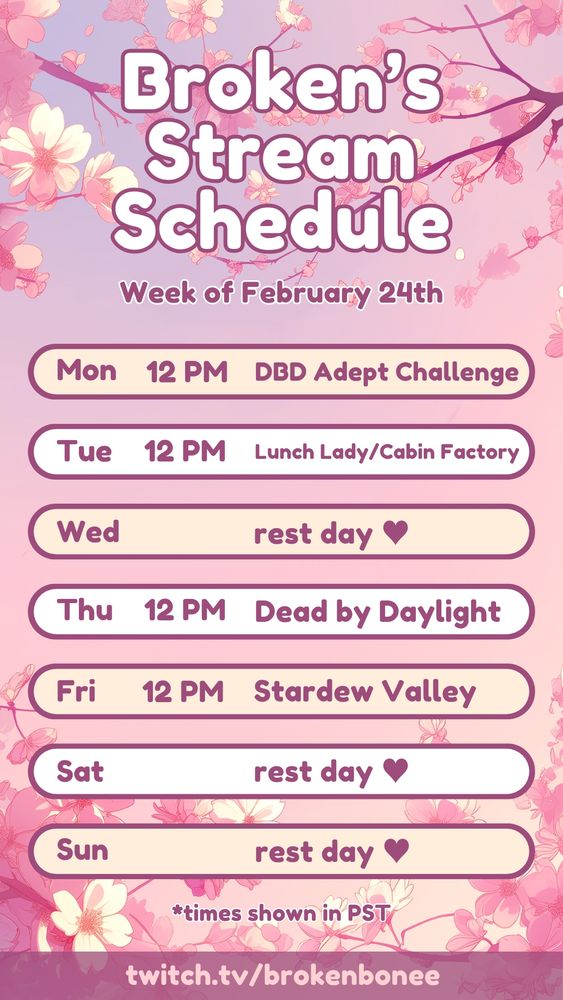 Broken's Stream Schedule

Week of February 24th

Mon 12 PM DBD Adept Challenge

Tue 12 PM Lunch Lady/Cabin Factory

Wed rest day ♥

Thu 12 PM Dead by Daylight

Fri 12 PM Stardew Valley

Sat rest day ♥

Sun rest day ♥

*times shown in PST

twitch.tv/brokenbonee